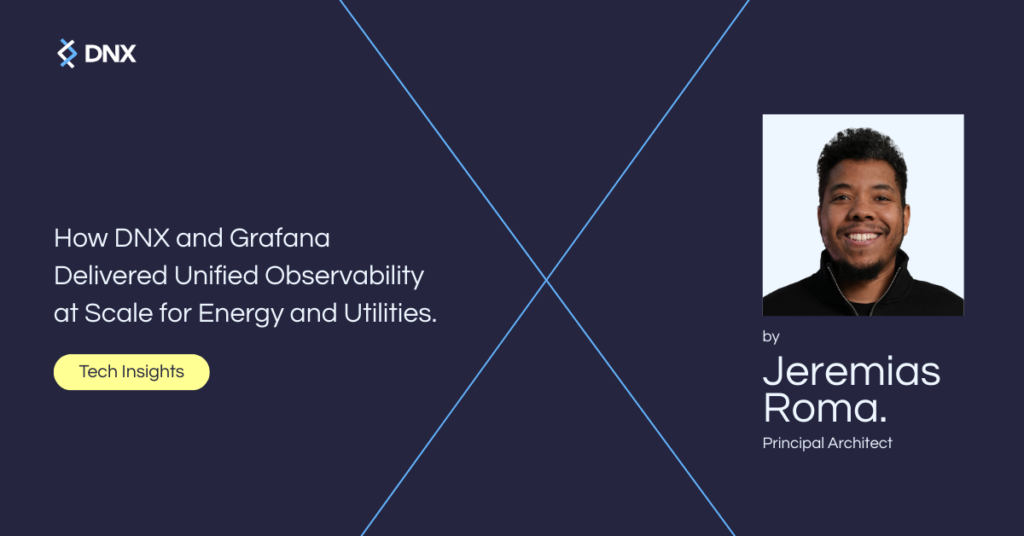 DNX

How DNX and Grafana Delivered Unified Observability at Scale for Energy and Utilities.

Tech Insights

by

Jeremias Roma.

Principal Architect